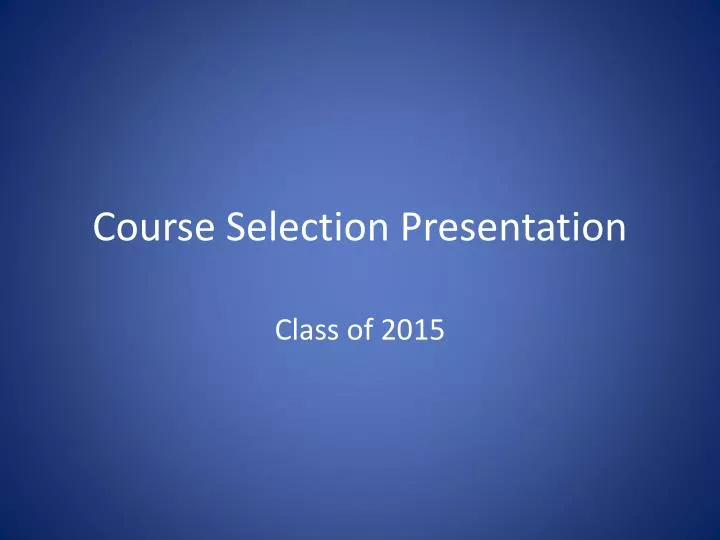 Course Selection Presentation

Class of 2015